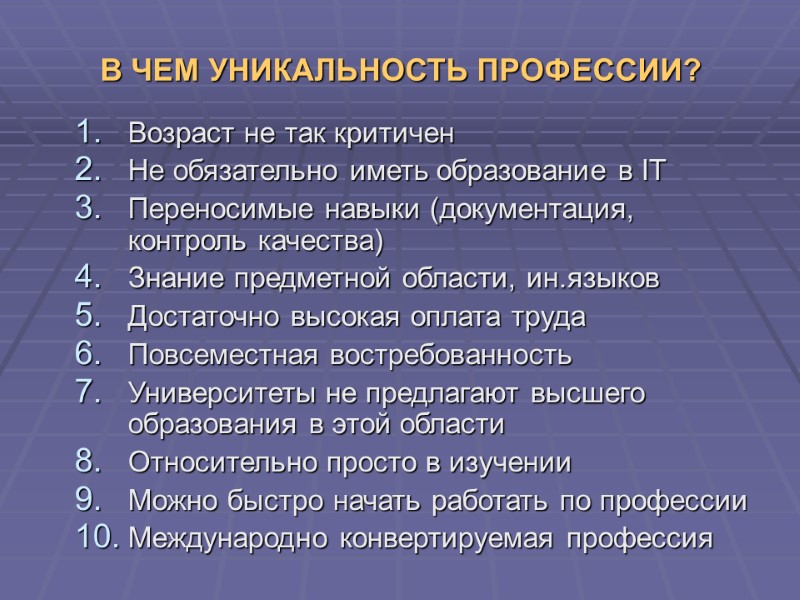 В ЧЕМ УНИКАЛЬНОСТЬ ПРОФЕССИИ?

1. Возраст не так критичен
2. Не обязательно иметь образование в IT
3. Переносимые навыки (документация, контроль качества)
4. Знание предметной области, ин.языков
5. Достаточно высокая оплата труда
6. Повсеместная востребованность
7. Университеты не предлагают высшего образования в этой области
8. Относительно просто в изучении
9. Можно быстро начать работать по профессии
10. Международно конвертируемая профессия